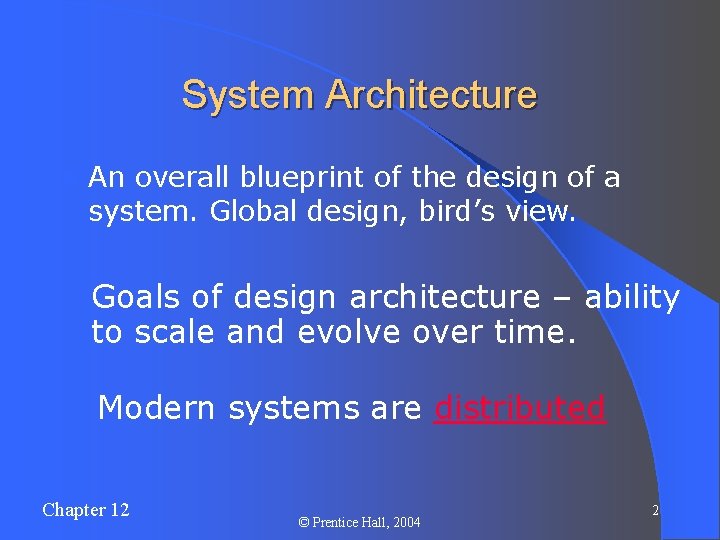 System Architecture

An overall blueprint of the design of a system. Global design, bird’s view.

Goals of design architecture – ability to scale and evolve over time.

Modern systems are distributed

Chapter 12

© Prentice Hall, 2004

2